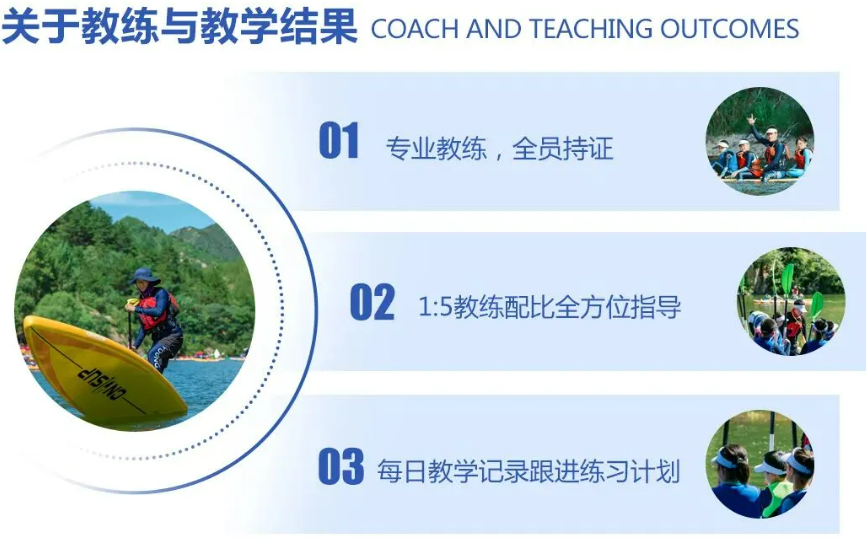 关于教练与教学结果 COACH AND TEACHING OUTCOMES

01 专业教练，全员持证

02 1:5教练配比全方位指导

03 每日教学记录跟进练习计划

ONISUP